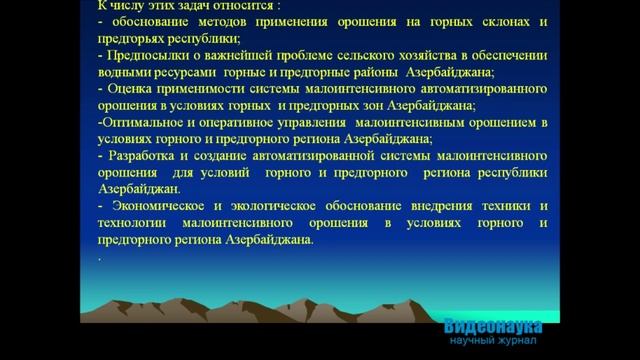 К числу этих задач относится :
- обоснование методов применения орошения на горных склонах и предгорьях республики;
- Предпосылки о важнейшей проблеме сельского хозяйства в обеспечении водными ресурсами горные и предгорные районы Азербайджана;
- Оценка применимости системы малоинтенсивного автоматизированного орошения в условиях горных и предгорных зон Азербайджана;
-Оптимальное и оперативное управления малоинтенсивным орошением в условиях горного и предгорного региона Азербайджана;
- Разработка и создание автоматизированной системы малоинтенсивного орошения для условий горного и предгорного региона республики Азербайджан.
- Экономическое и экологическое обоснование внедрения техники и технологии малоинтенсивного орошения в условиях горного и предгорного региона Азербайджана.
.

Видеонаука
научный журнал